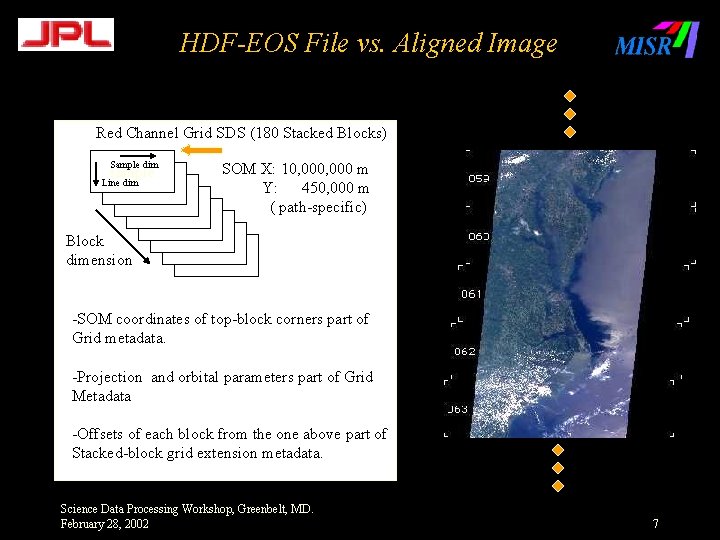 JPL

HDF-EOS File vs. Aligned Image

MISR

Red Channel Grid SDS (180 Stacked Blocks)

Sample dim

Line dim

SOM X: 10,000,000 m
Y: 450,000 m
(path-specific)

Block dimension

-SOM coordinates of top-block corners part of Grid metadata.

-Projection and orbital parameters part of Grid Metadata

-Offsets of each block from the one above part of Stacked-block grid extension metadata.

059

060

061

062

063

Science Data Processing Workshop, Greenbelt, MD.
February 28, 2002

7